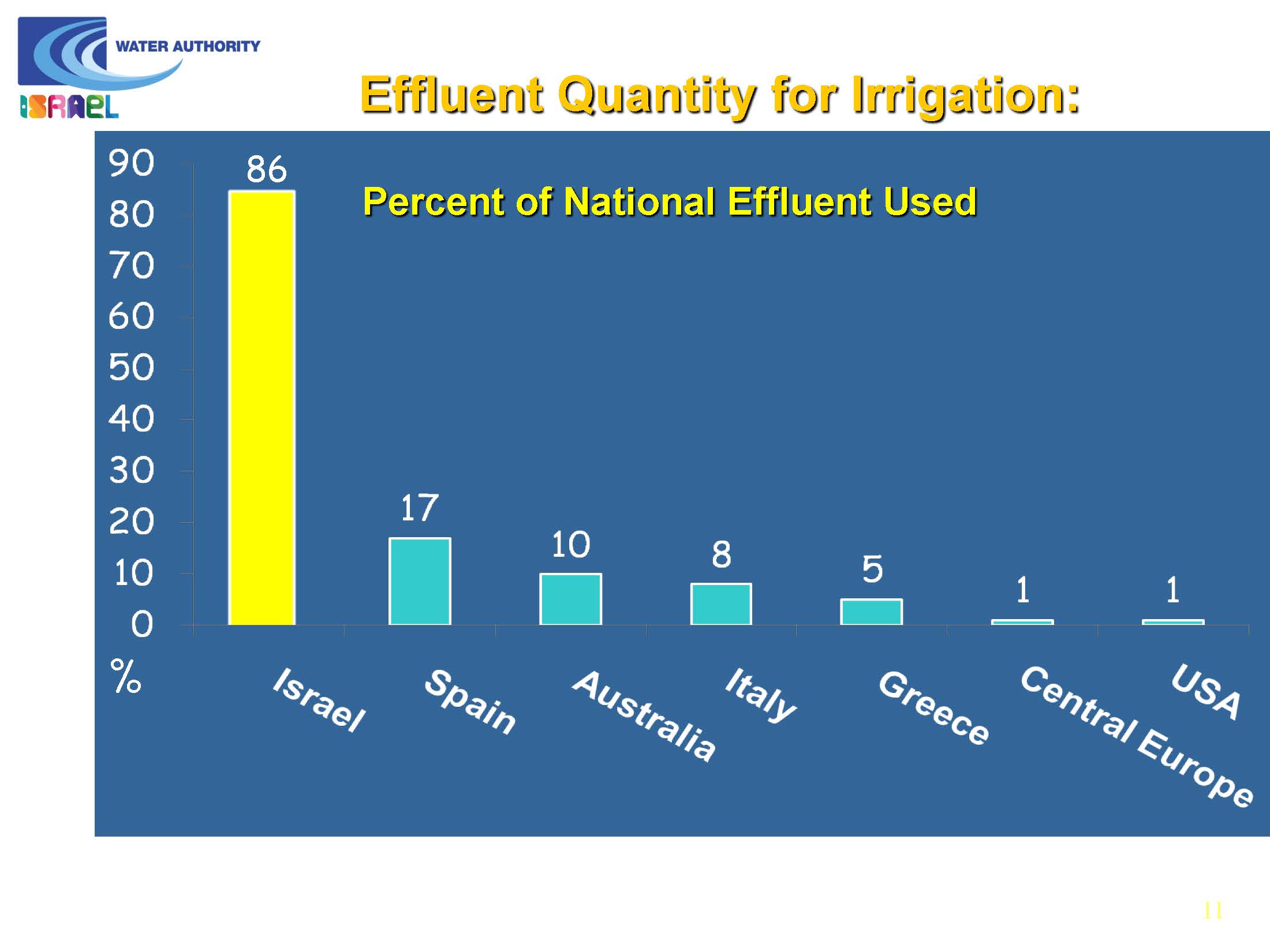 WATER AUTHORITY
ISRAEL

Effluent Quantity for Irrigation:

Percent of National Effluent Used

90
80
70
60
50
40
30
20
10
0
%

86
17
10
8
5
1
1

Israel
Spain
Australia
Italy
Greece
Central Europe
USA

11